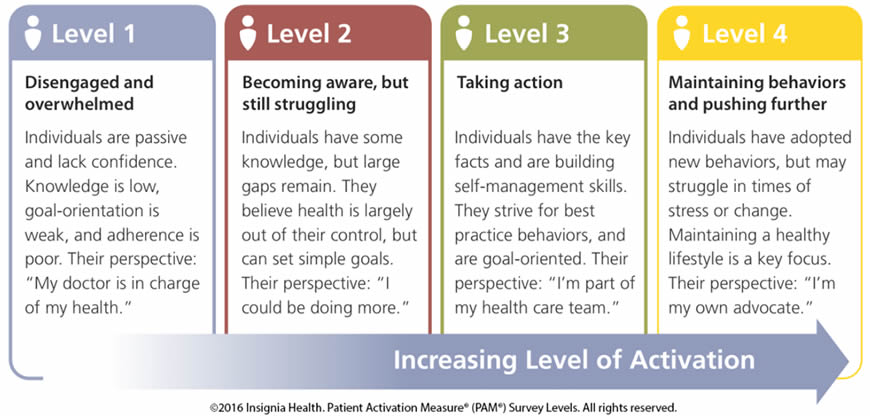 Level 1

Disengaged and overwhelmed

Individuals are passive and lack confidence. Knowledge is low, goal-orientation is weak, and adherence is poor. Their perspective: "My doctor is in charge of my health."

Level 2

Becoming aware, but still struggling

Individuals have some knowledge, but large gaps remain. They believe health is largely out of their control, but can set simple goals. Their perspective: "I could be doing more."

Level 3

Taking action

Individuals have the key facts and are building self-management skills. They strive for best practice behaviors, and are goal-oriented. Their perspective: "I'm part of my health care team."

Level 4

Maintaining behaviors and pushing further

Individuals have adopted new behaviors, but may struggle in times of stress or change. Maintaining a healthy lifestyle is a key focus. Their perspective: "I'm my own advocate."

Increasing Level of Activation

©2016 Insignia Health. Patient Activation Measure® (PAM®) Survey Levels. All rights reserved.